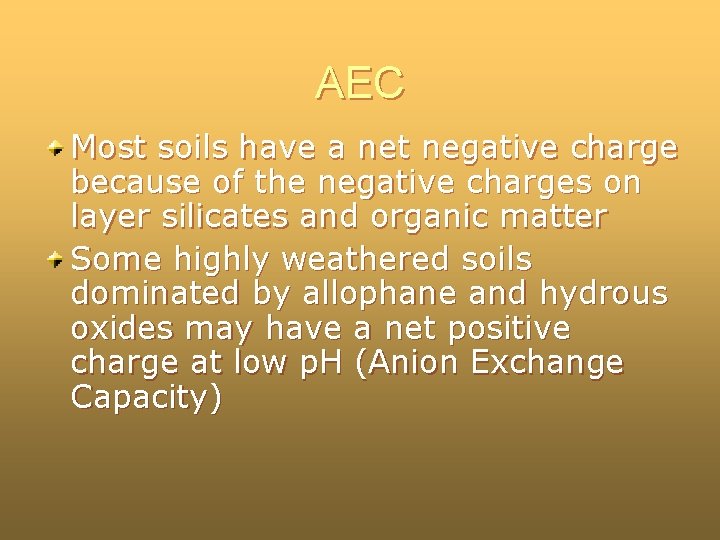 AEC

Most soils have a net negative charge because of the negative charges on layer silicates and organic matter

Some highly weathered soils dominated by allophane and hydrous oxides may have a net positive charge at low pH (Anion Exchange Capacity)